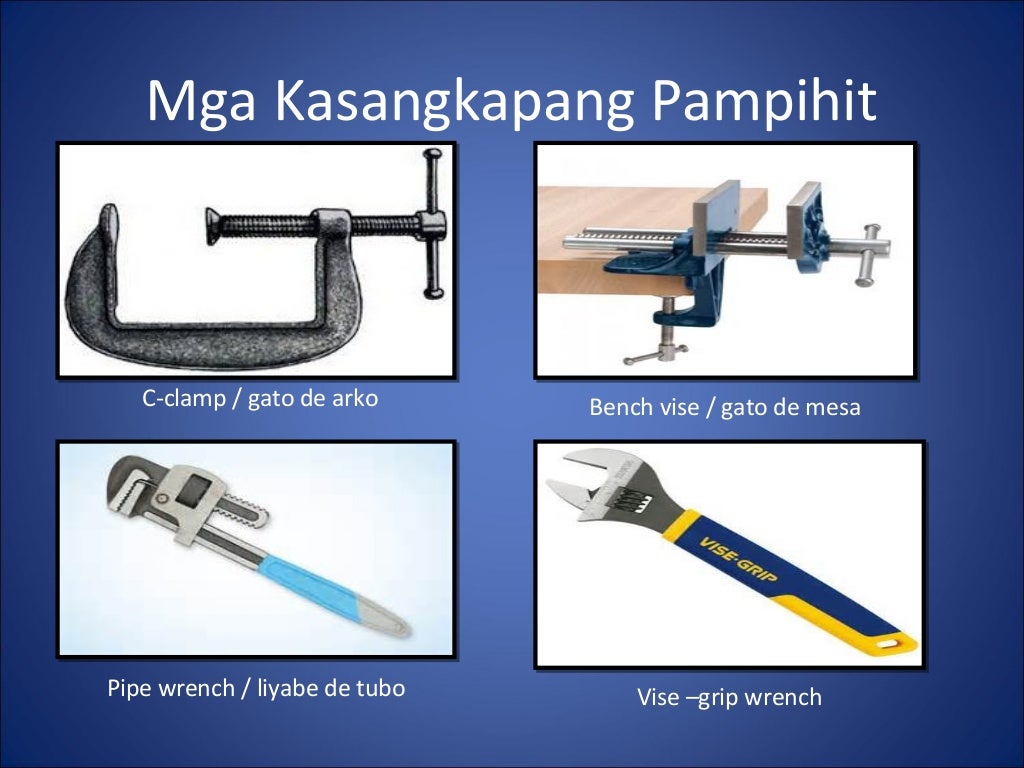 Mga Kasangkapang Pampihit

C-clamp / gato de arko

Bench vise / gato de mesa

Pipe wrench / liyabe de tubo

VISE-GRIP

Vise –grip wrench